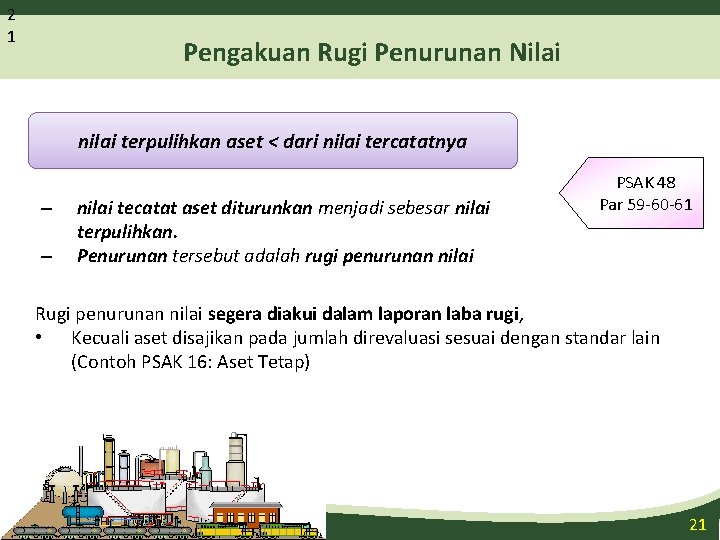 2
1

Pengakuan Rugi Penurunan Nilai

nilai terpulihkan aset < dari nilai tercatatnya

PSAK 48
Par 59-60-61

– nilai tecatat aset diturunkan menjadi sebesar nilai terpulihkan.
– Penurunan tersebut adalah rugi penurunan nilai

Rugi penurunan nilai segera diakui dalam laporan laba rugi,
• Kecuali aset disajikan pada jumlah direvaluasi sesuai dengan standar lain (Contoh PSAK 16: Aset Tetap)

21